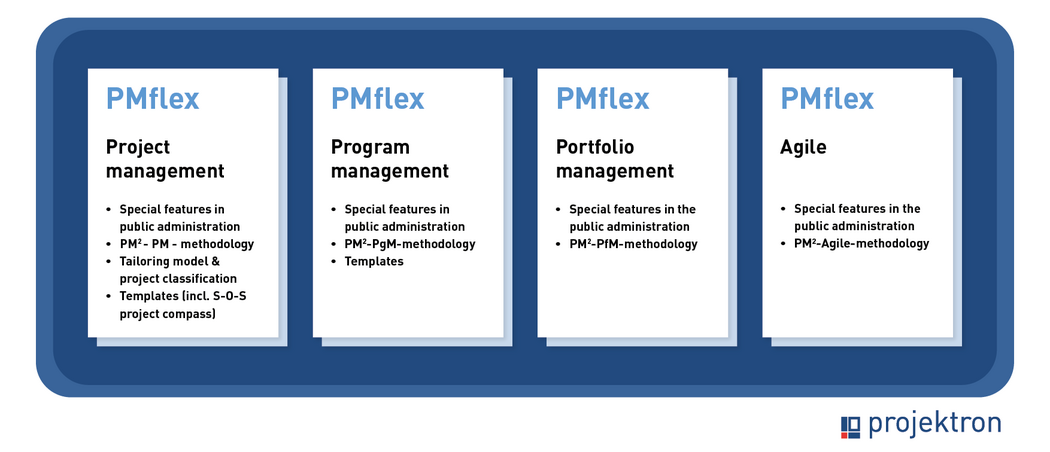 PMflex

Project management

- Special features in public administration
- PM² - PM - methodology
- Tailoring model & project classification
- Templates (incl. S-O-S project compass)

PMflex

Program management

- Special features in public administration
- PM²-PgM-methodology
- Templates

PMflex

Portfolio management

- Special features in the public administration
- PM²-PfM-methodology

PMflex

Agile

- Special features in the public administration
- PM²-Agile-methodology

projektron